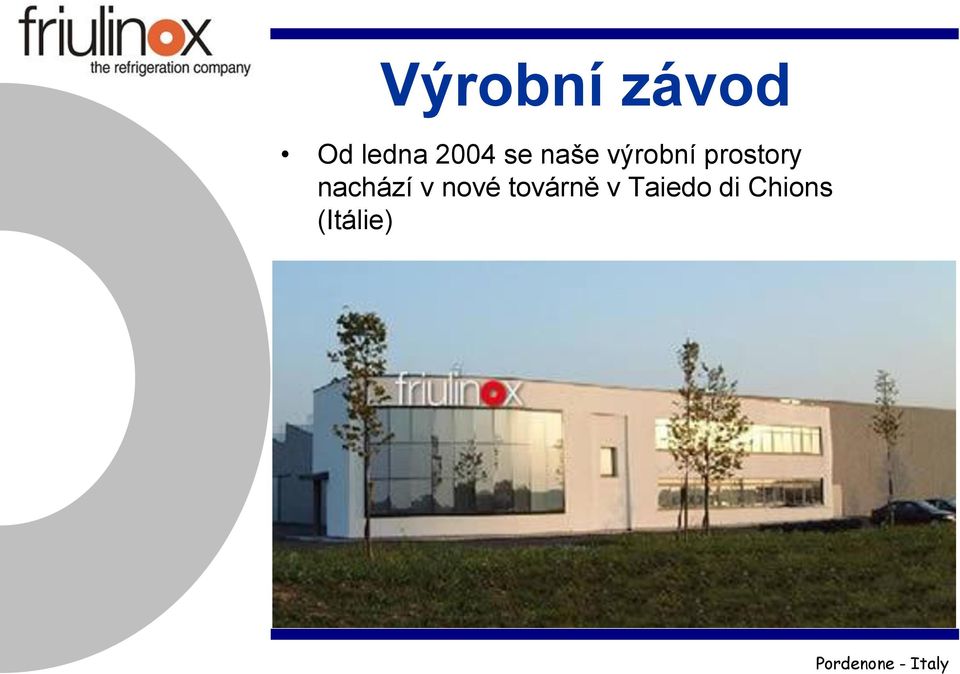 friulinox
the refrigeration company

Výrobní závod

• Od ledna 2004 se naše výrobní prostory nachází v nové továrně v Taiedo di Chions (Itálie)

friulinox

Pordenone - Italy